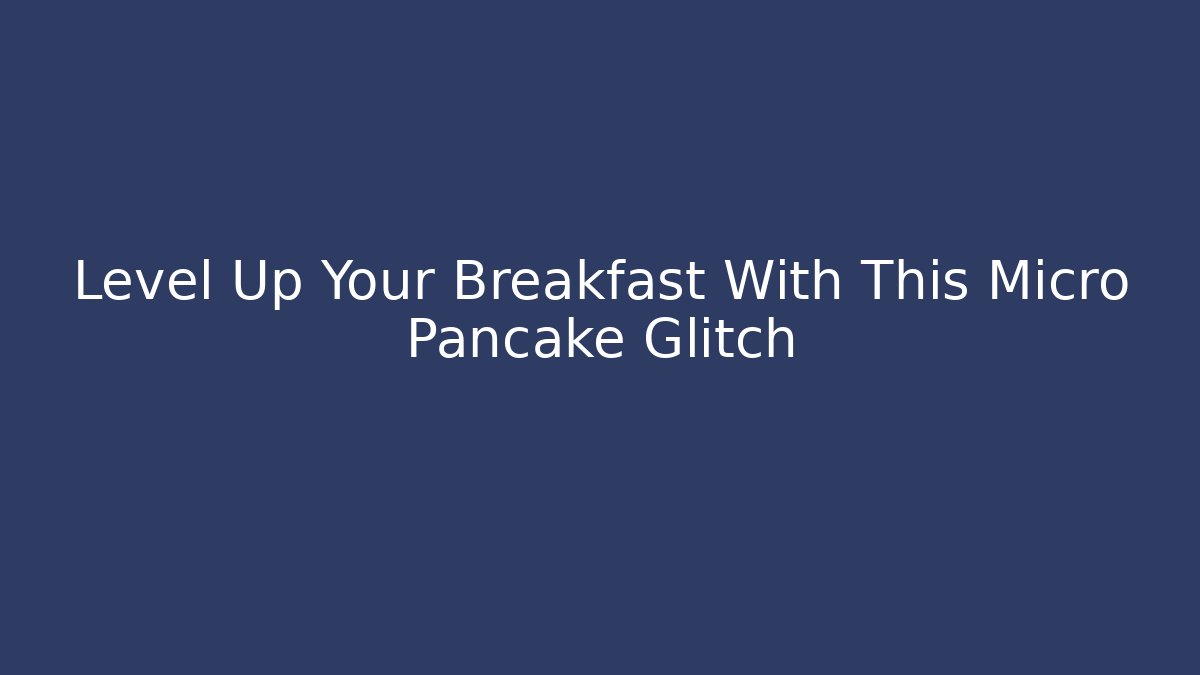 Level Up Your Breakfast With This Micro Pancake Glitch